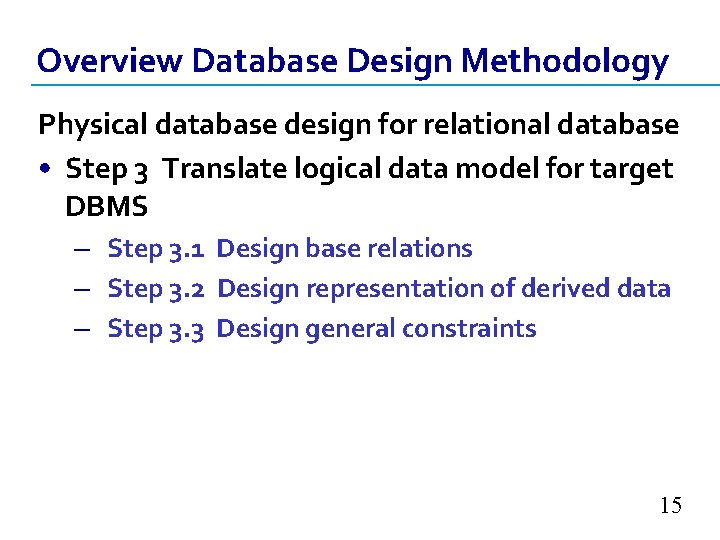 Overview Database Design Methodology

Physical database design for relational database

• Step 3 Translate logical data model for target DBMS
  – Step 3.1 Design base relations
  – Step 3.2 Design representation of derived data
  – Step 3.3 Design general constraints

15